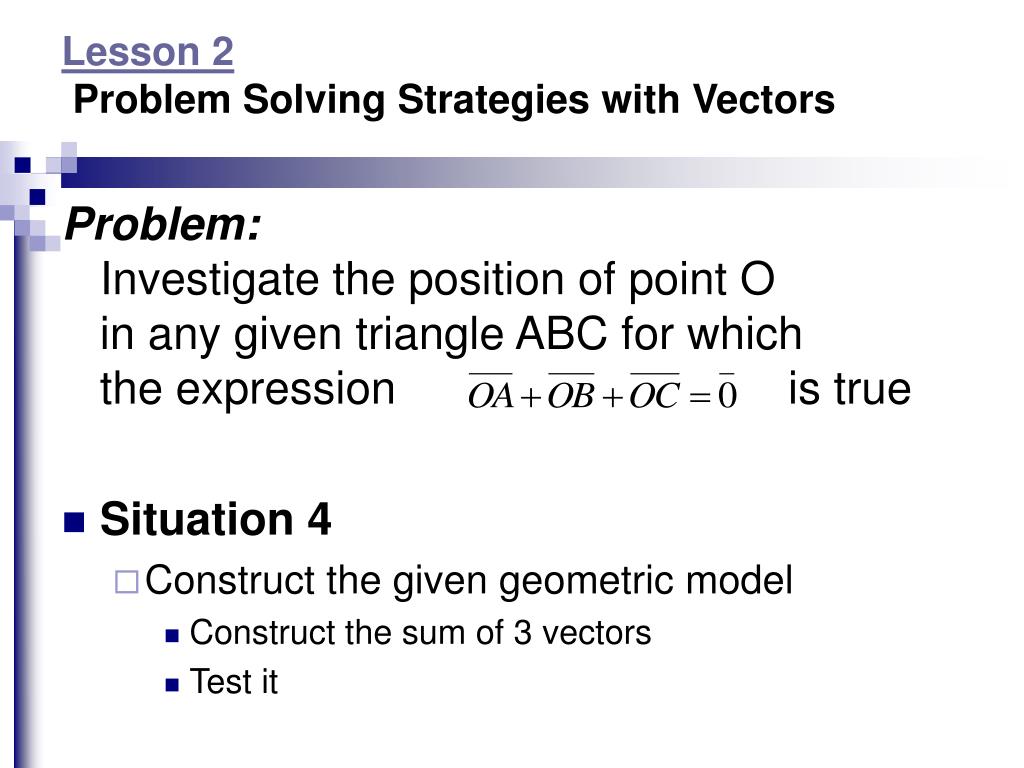 Lesson 2
Problem Solving Strategies with Vectors

Problem:
Investigate the position of point O in any given triangle ABC for which the expression $\overline{OA}+\overline{OB}+\overline{OC}=\overline{0}$ is true

Situation 4
Construct the given geometric model
Construct the sum of 3 vectors
Test it